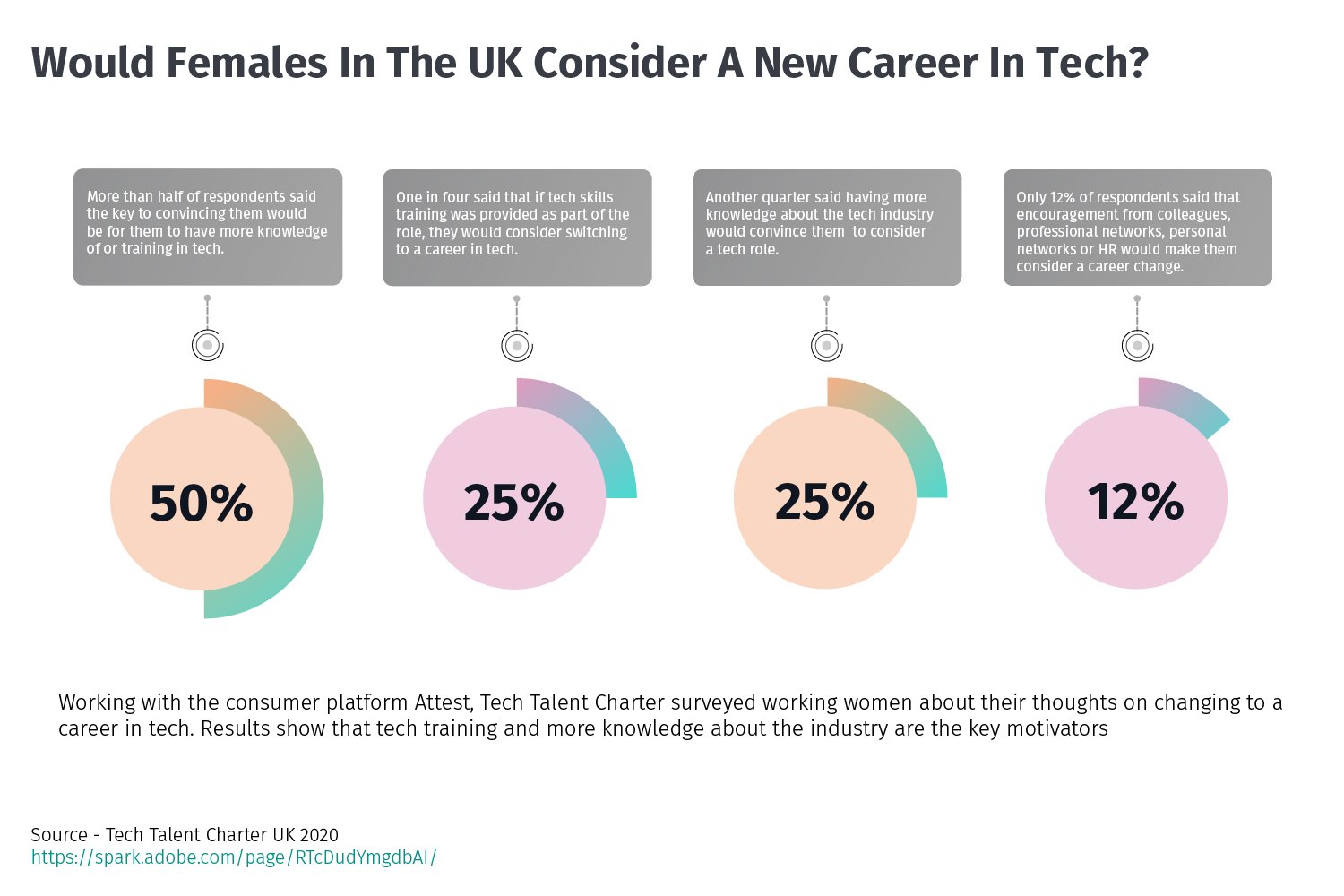 Would Females In The UK Consider A New Career In Tech?

More than half of respondents said the key to convincing them would be for them to have more knowledge of or training in tech.

50%

One in four said that if tech skills training was provided as part of the role, they would consider switching to a career in tech.

25%

Another quarter said having more knowledge about the tech industry would convince them to consider a tech role.

25%

Only 12% of respondents said that encouragement from colleagues, professional networks, personal networks or HR would make them consider a career change.

12%

Working with the consumer platform Attest, Tech Talent Charter surveyed working women about their thoughts on changing to a career in tech. Results show that tech training and more knowledge about the industry are the key motivators

Source - Tech Talent Charter UK 2020
https://spark.adobe.com/page/RTcDudYmgdbAI/